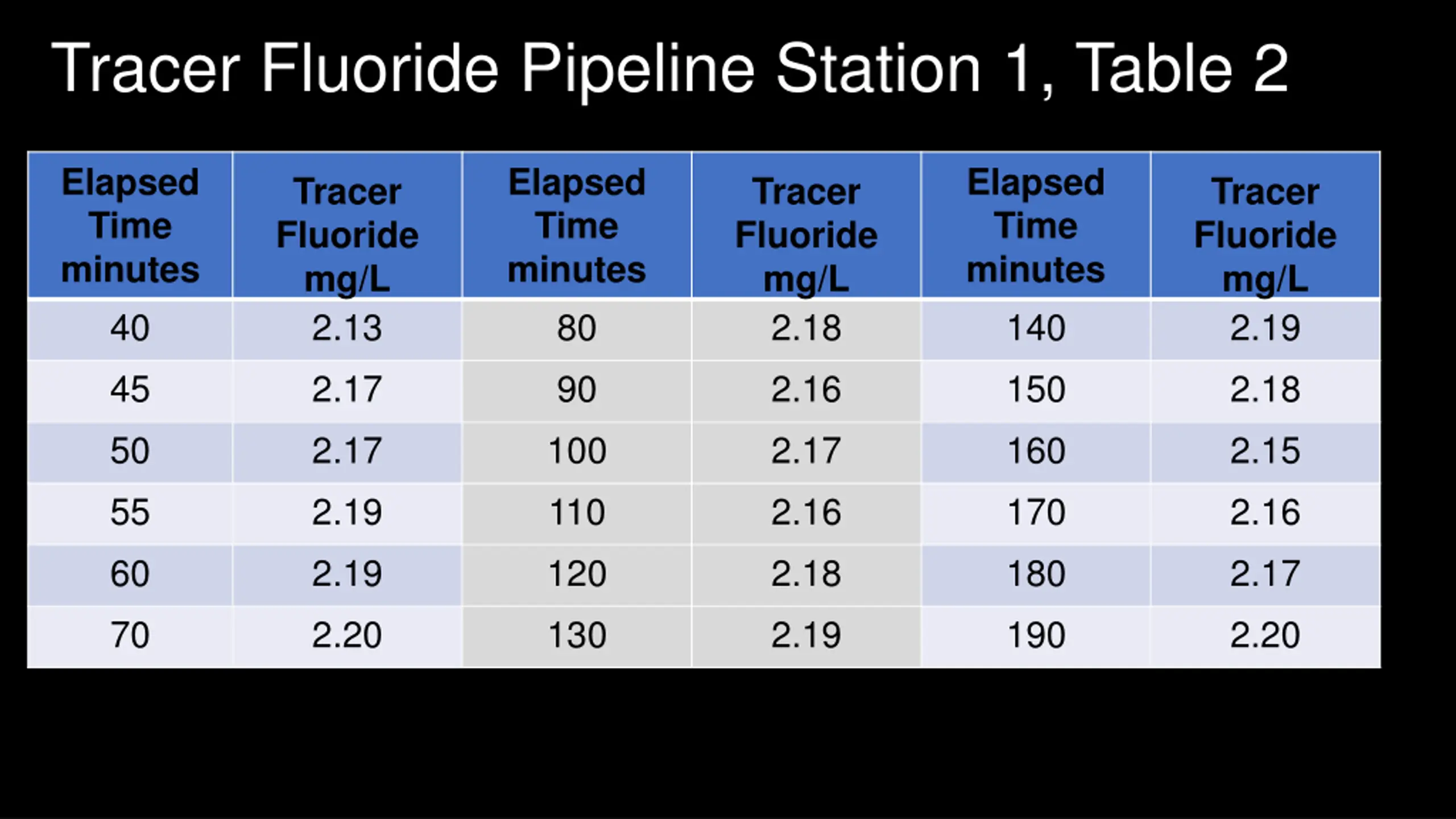 Tracer Fluoride Pipeline Station 1, Table 2

| Elapsed Time minutes | Tracer Fluoride mg/L | Elapsed Time minutes | Tracer Fluoride mg/L | Elapsed Time minutes | Tracer Fluoride mg/L |
|---|---|---|---|---|---|
| 40 | 2.13 | 80 | 2.18 | 140 | 2.19 |
| 45 | 2.17 | 90 | 2.16 | 150 | 2.18 |
| 50 | 2.17 | 100 | 2.17 | 160 | 2.15 |
| 55 | 2.19 | 110 | 2.16 | 170 | 2.16 |
| 60 | 2.19 | 120 | 2.18 | 180 | 2.17 |
| 70 | 2.20 | 130 | 2.19 | 190 | 2.20 |